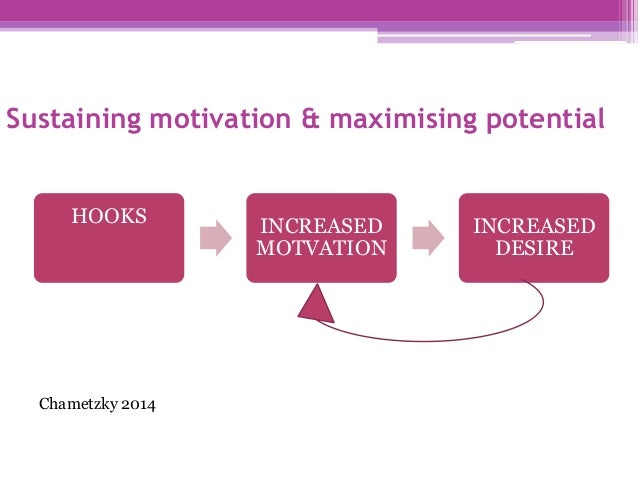 Sustaining motivation & maximising potential

HOOKS

INCREASED MOTVATION

INCREASED DESIRE

Chametzky 2014